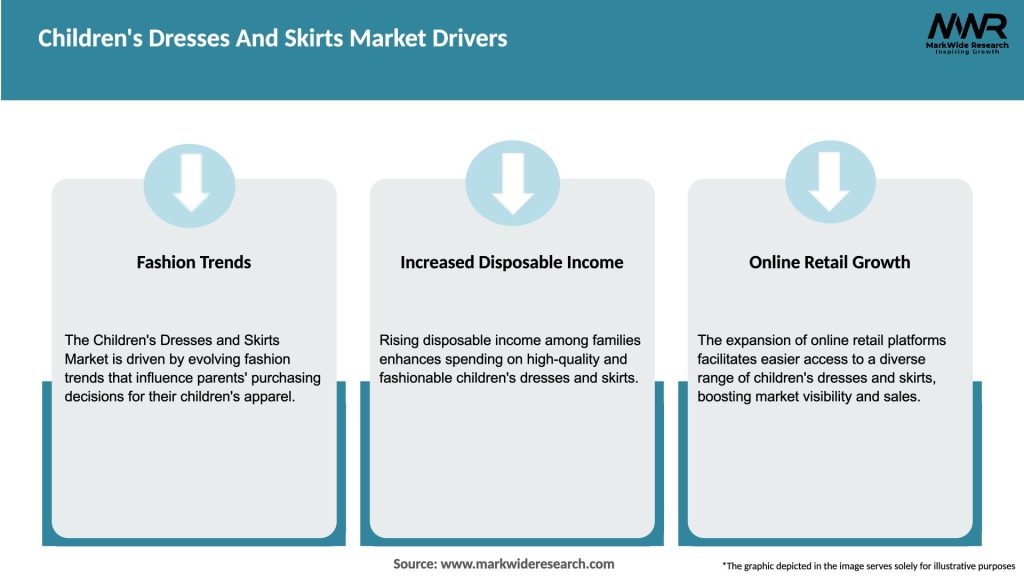 Children's Dresses And Skirts Market Drivers

MWR
MarkWide Research
Inspiring Growth

Fashion Trends

The Children's Dresses and Skirts Market is driven by evolving fashion trends that influence parents' purchasing decisions for their children's apparel.

Increased Disposable Income

Rising disposable income among families enhances spending on high-quality and fashionable children's dresses and skirts.

Online Retail Growth

The expansion of online retail platforms facilitates easier access to a diverse range of children's dresses and skirts, boosting market visibility and sales.

Source: www.markwideresearch.com

*The graphic depicted in the image serves solely for illustrative purposes